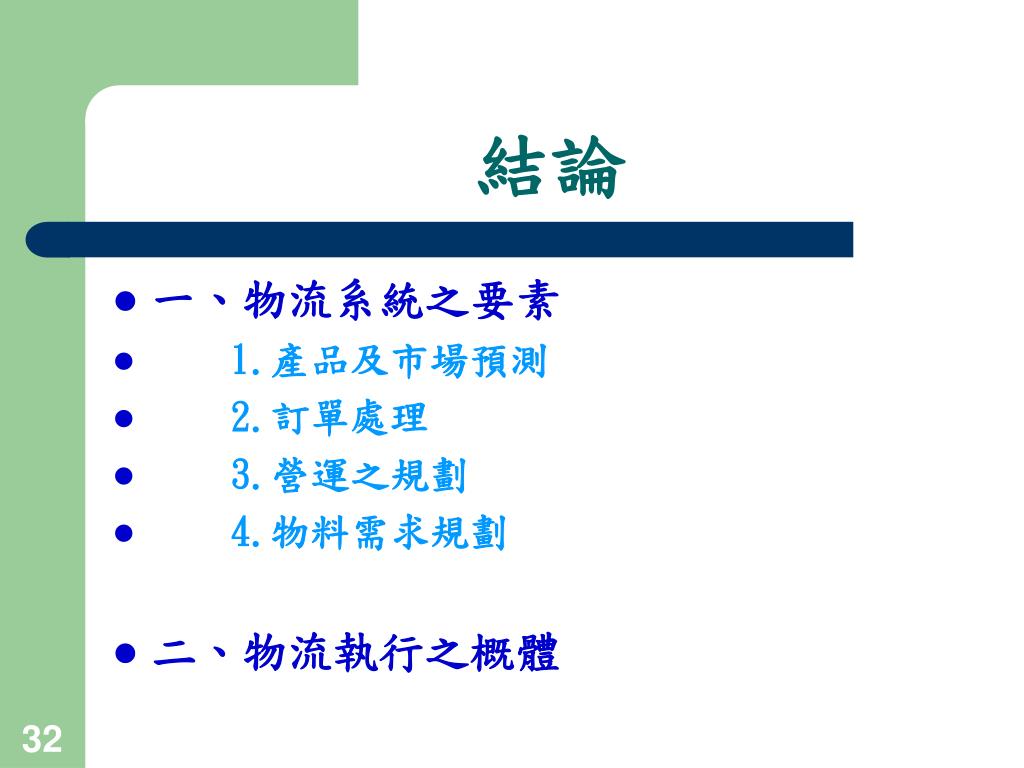 結論

- 一、物流系統之要素
- 1.產品及市場預測
- 2.訂單處理
- 3.營運之規劃
- 4.物料需求規劃

- 二、物流執行之概體

32